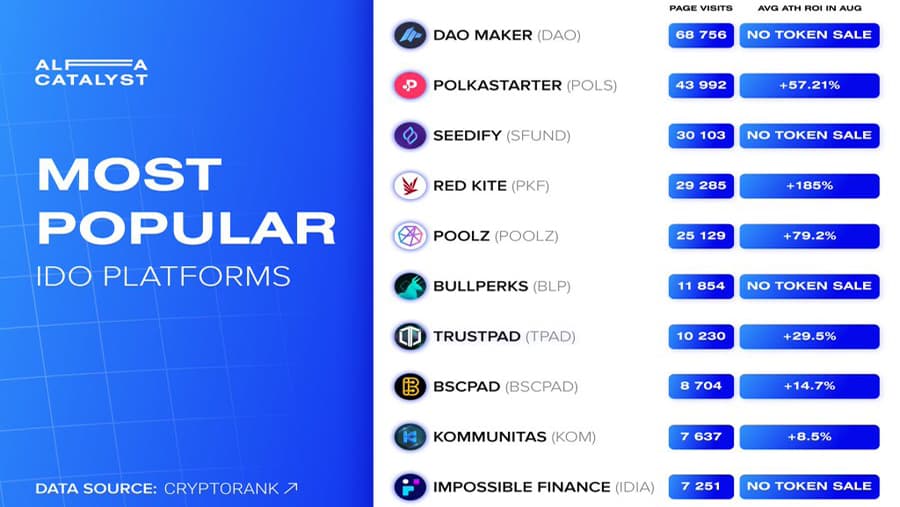 ALFA CATALYST

MOST POPULAR
IDO PLATFORMS

DATA SOURCE: CRYPTORANK ↗

| | PAGE VISITS | AVG ATH ROI IN AUG |
|---|---|---|
| DAO MAKER (DAO) | 68 756 | NO TOKEN SALE |
| POLKASTARTER (POLS) | 43 992 | +57.21% |
| SEEDIFY (SFUND) | 30 103 | NO TOKEN SALE |
| RED KITE (PKF) | 29 285 | +185% |
| POOLZ (POOLZ) | 25 129 | +79.2% |
| BULLPERKS (BLP) | 11 854 | NO TOKEN SALE |
| TRUSTPAD (TPAD) | 10 230 | +29.5% |
| BSCPAD (BSCPAD) | 8 704 | +14.7% |
| KOMMUNITAS (KOM) | 7 637 | +8.5% |
| IMPOSSIBLE FINANCE (IDIA) | 7 251 | NO TOKEN SALE |